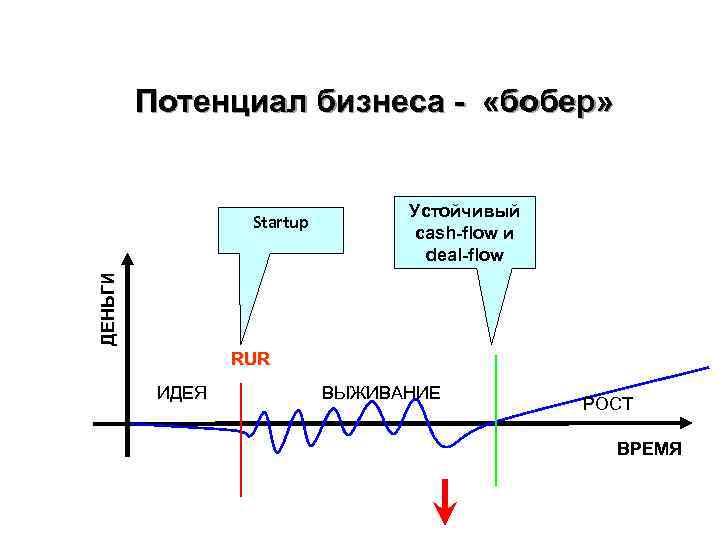 Потенциал бизнеса - «бобер»

Startup

Устойчивый cash-flow и deal-flow

ДЕНЬГИ

RUR

ИДЕЯ

ВЫЖИВАНИЕ

РОСТ

ВРЕМЯ